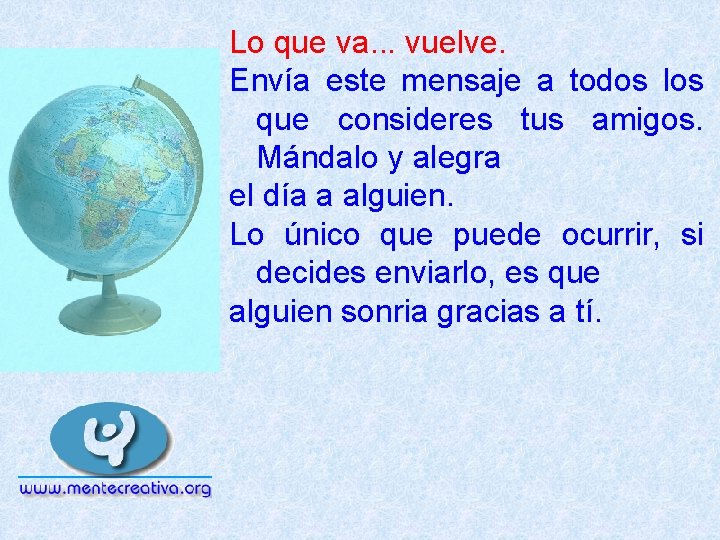 Lo que va... vuelve.

Envía este mensaje a todos los que consideres tus amigos. Mándalo y alegra el día a alguien.

Lo único que puede ocurrir, si decides enviarlo, es que alguien sonria gracias a tí.

www.mentecreativa.org